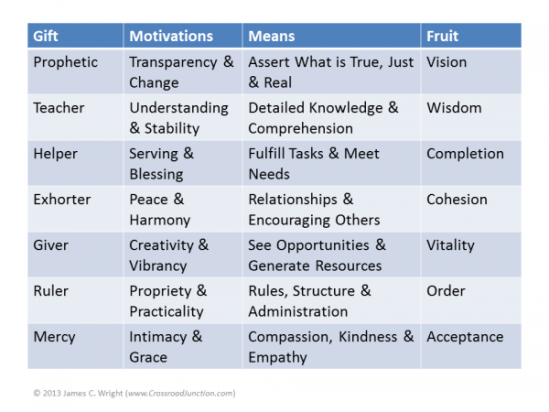 | Gift | Motivations | Means | Fruit |
|---|---|---|---|
| Prophetic | Transparency & Change | Assert What is True, Just & Real | Vision |
| Teacher | Understanding & Stability | Detailed Knowledge & Comprehension | Wisdom |
| Helper | Serving & Blessing | Fulfill Tasks & Meet Needs | Completion |
| Exhorter | Peace & Harmony | Relationships & Encouraging Others | Cohesion |
| Giver | Creativity & Vibrancy | See Opportunities & Generate Resources | Vitality |
| Ruler | Propriety & Practicality | Rules, Structure & Administration | Order |
| Mercy | Intimacy & Grace | Compassion, Kindness & Empathy | Acceptance |

© 2013 James C. Wright (www.CrossroadJunction.com)